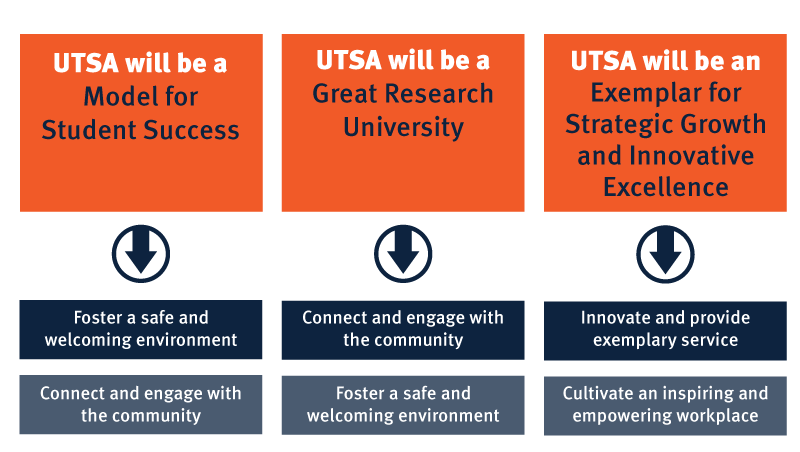 UTSA will be a Model for Student Success

Foster a safe and welcoming environment

Connect and engage with the community

UTSA will be a Great Research University

Connect and engage with the community

Foster a safe and welcoming environment

UTSA will be an Exemplar for Strategic Growth and Innovative Excellence

Innovate and provide exemplary service

Cultivate an inspiring and empowering workplace